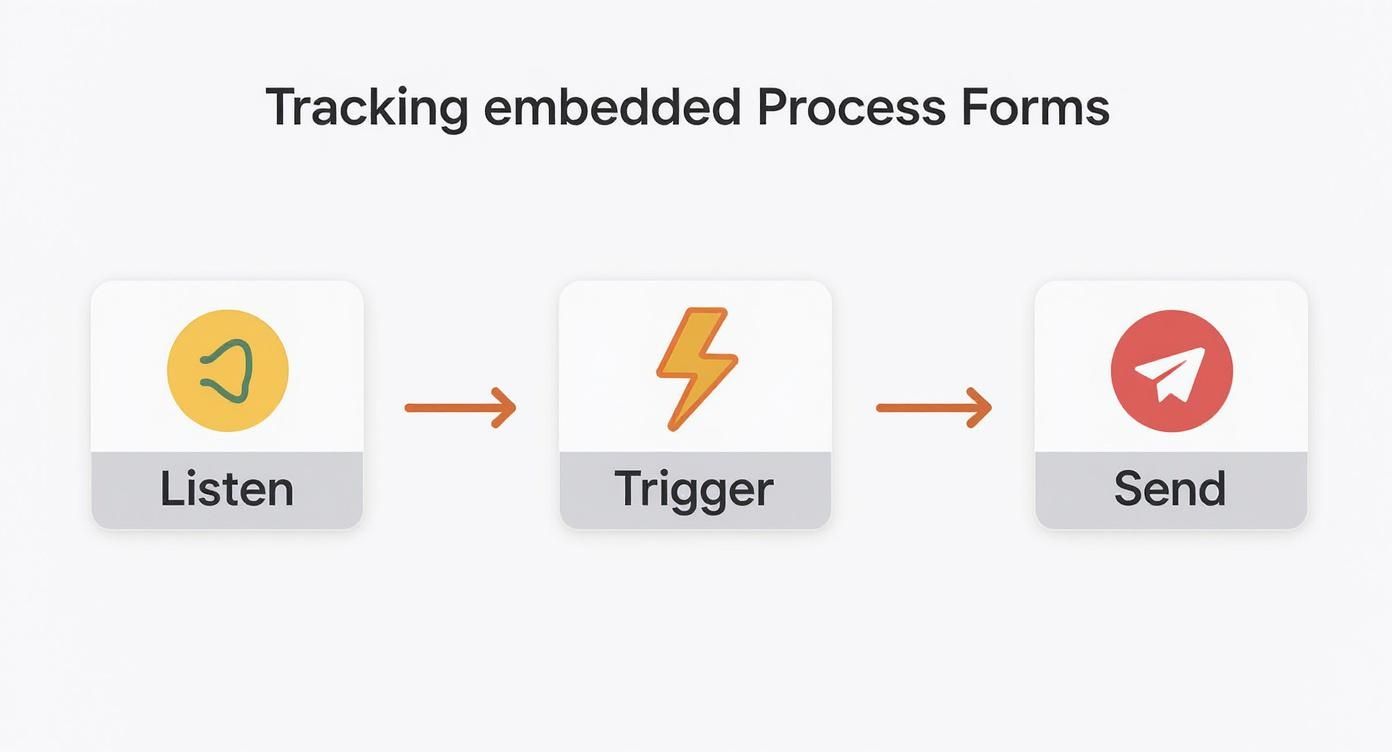 Tracking embedded Process Forms

Listen

Trigger

Send